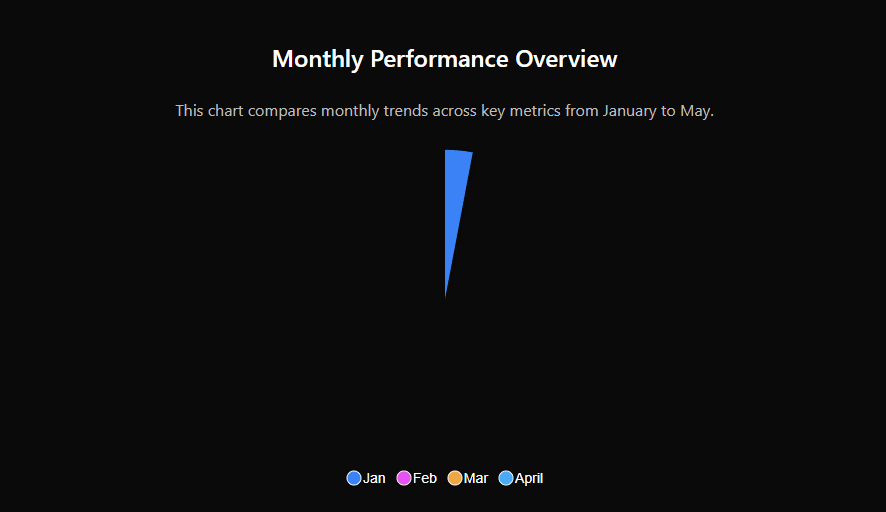 Monthly Performance Overview

This chart compares monthly trends across key metrics from January to May.

Jan Feb Mar April